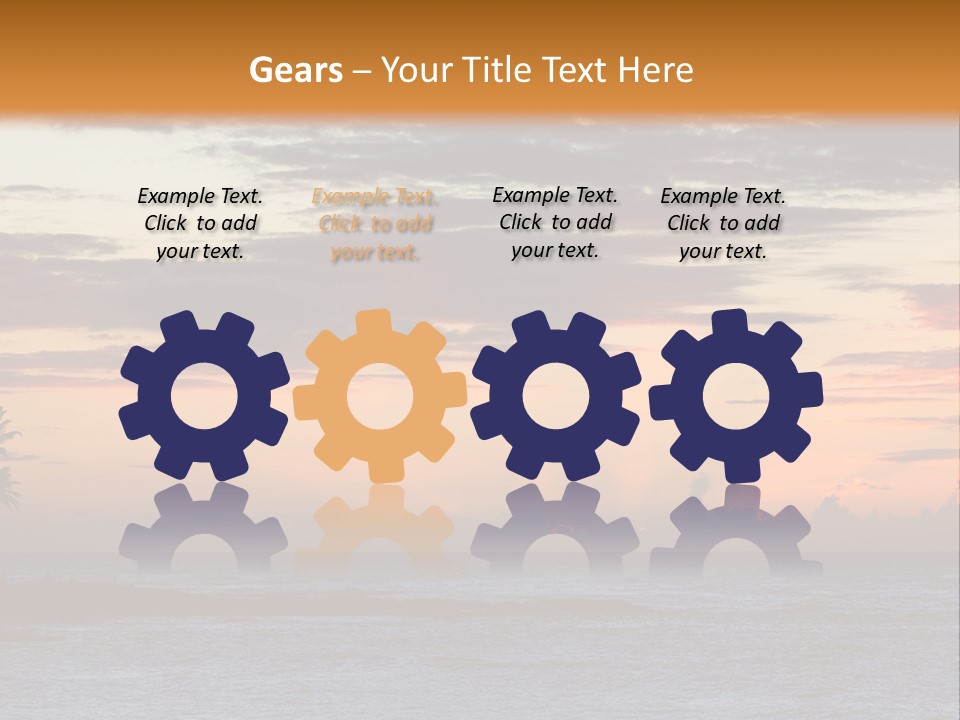 Gears – Your Title Text Here

Example Text. Click to add your text.

Example Text. Click to add your text.

Example Text. Click to add your text.

Example Text. Click to add your text.